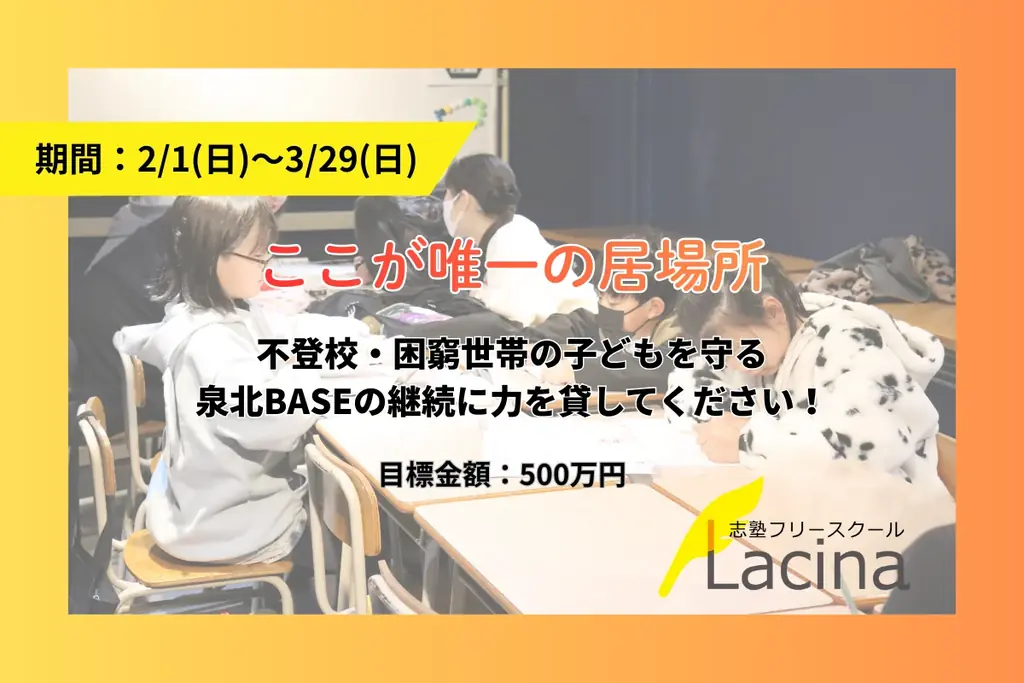 期間：2/1(日)〜3/29(日)

ここが唯一の居場所

不登校・困窮世帯の子どもを守る
泉北BASEの継続に力を貸してください！

目標金額：500万円

志塾フリースクール
Lacina